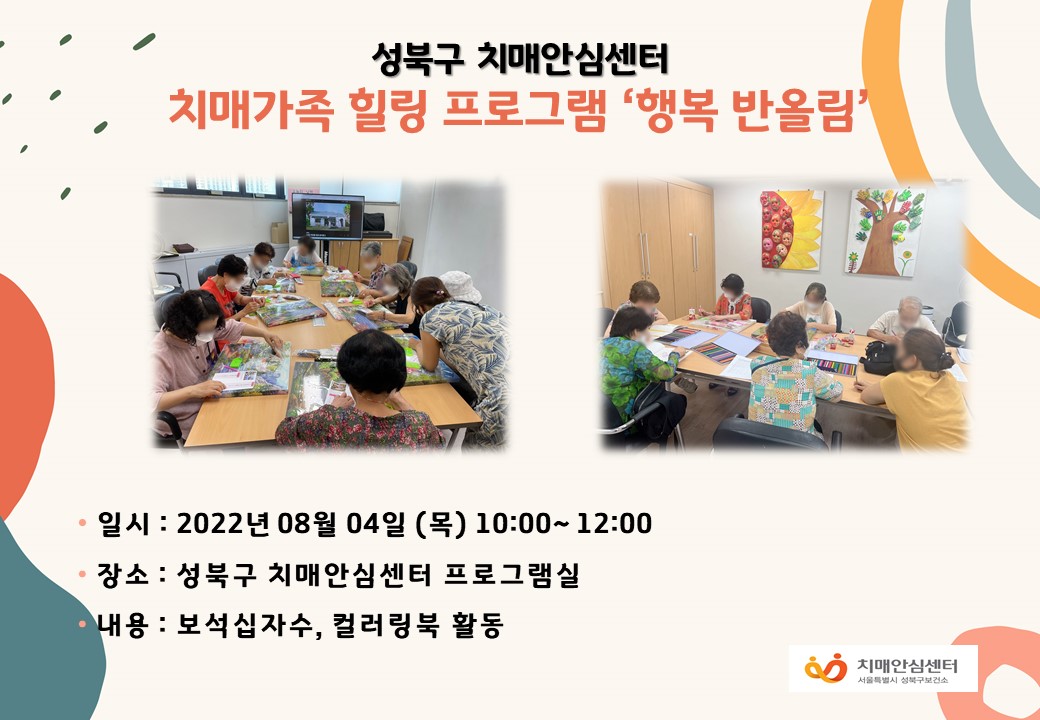 성북구 치매안심센터
치매가족 힐링 프로그램 ‘행복 반올림’

• 일시 : 2022년 08월 04일 (목) 10:00~ 12:00
• 장소 : 성북구 치매안심센터 프로그램실
• 내용 : 보석십자수, 컬러링북 활동

치매안심센터
서울특별시 성북구보건소